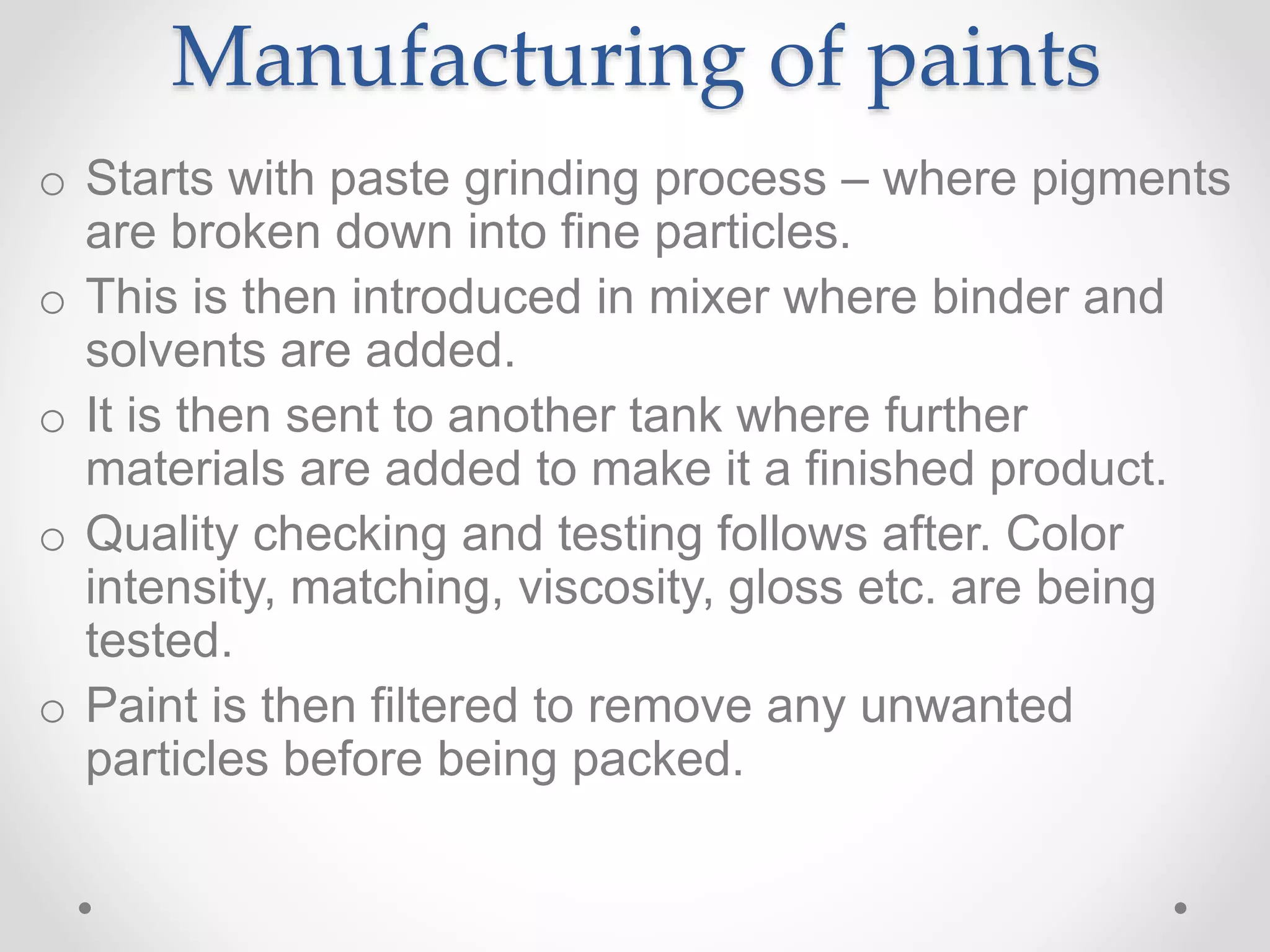 Manufacturing of paints

o Starts with paste grinding process – where pigments are broken down into fine particles.
o This is then introduced in mixer where binder and solvents are added.
o It is then sent to another tank where further materials are added to make it a finished product.
o Quality checking and testing follows after. Color intensity, matching, viscosity, gloss etc. are being tested.
o Paint is then filtered to remove any unwanted particles before being packed.